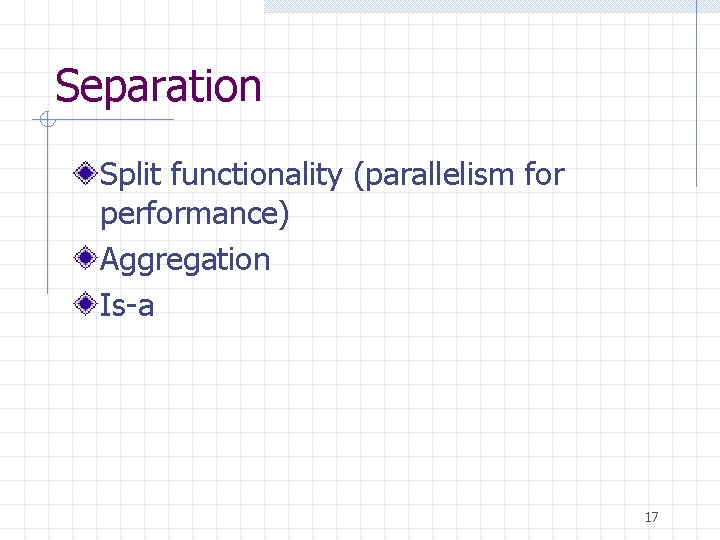 Separation

Split functionality (parallelism for performance)

Aggregation

Is-a

17